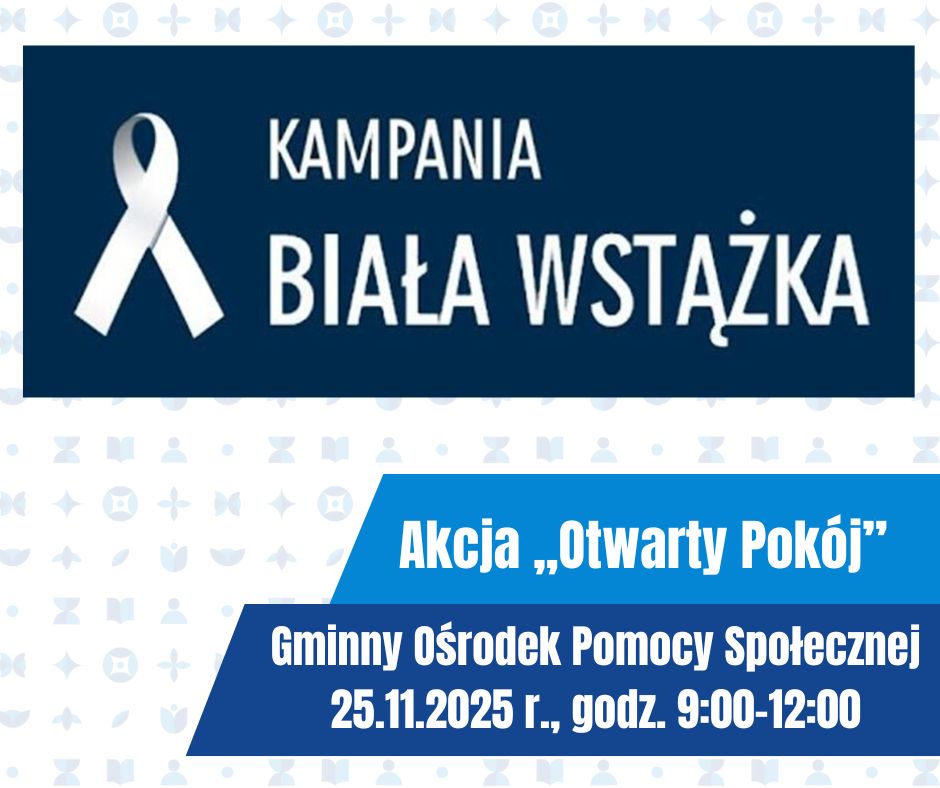 KAMPANIA
BIAŁA WSTĄŻKA

Akcja „Otwarty Pokój”

Gminny Ośrodek Pomocy Społecznej
25.11.2025 r., godz. 9:00-12:00